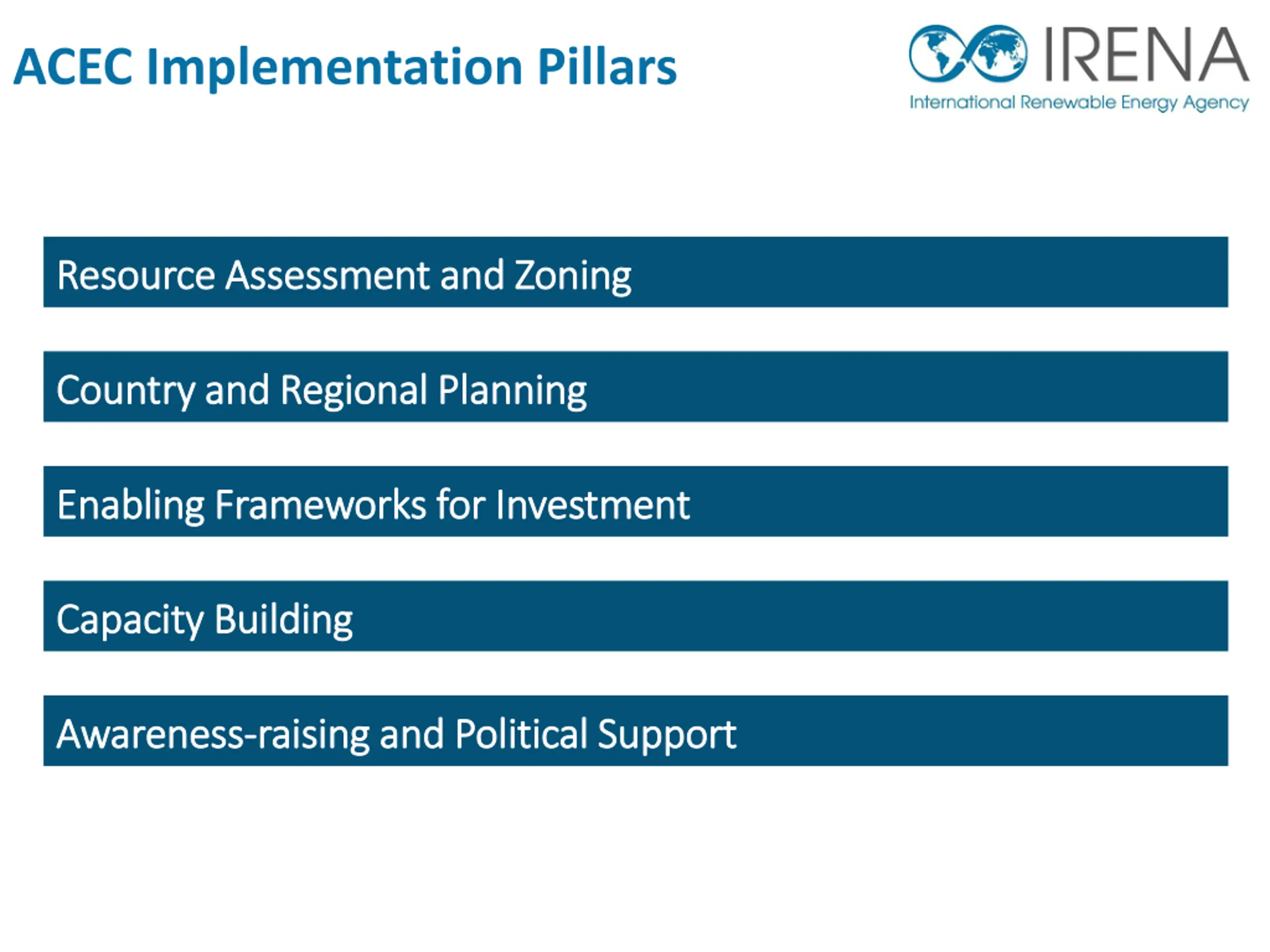 ACEC Implementation Pillars

IRENA
International Renewable Energy Agency

Resource Assessment and Zoning

Country and Regional Planning

Enabling Frameworks for Investment

Capacity Building

Awareness-raising and Political Support